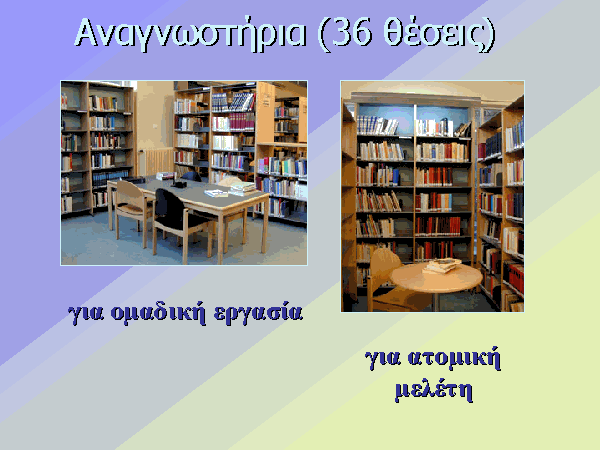 Αναγνωστήρια (36 θέσεις)

για ομαδική εργασία

για ατομική μελέτη